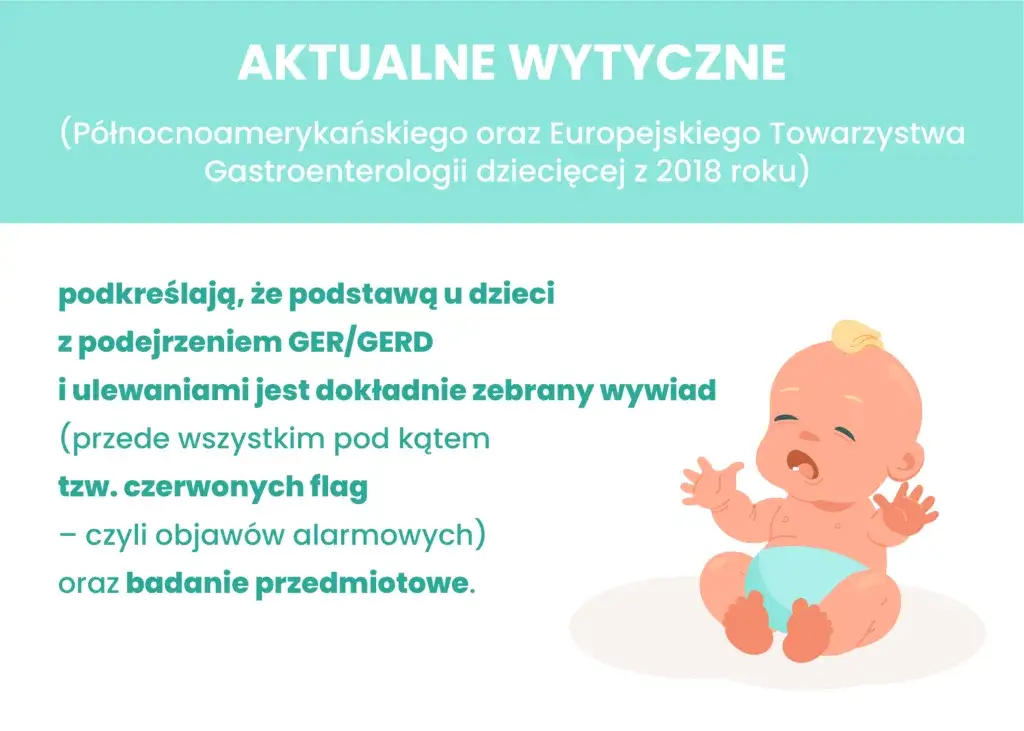 AKTUALNE WYTYCZNE

(Północnoamerykańskiego oraz Europejskiego Towarzystwa Gastroenterologii dziecięcej z 2018 roku)

podkreślają, że podstawą u dzieci z podejrzeniem GER/GERD i ulewaniami jest dokładnie zebrany wywiad (przede wszystkim pod kątem tzw. czerwonych flag – czyli objawów alarmowych) oraz badanie przedmiotowe.